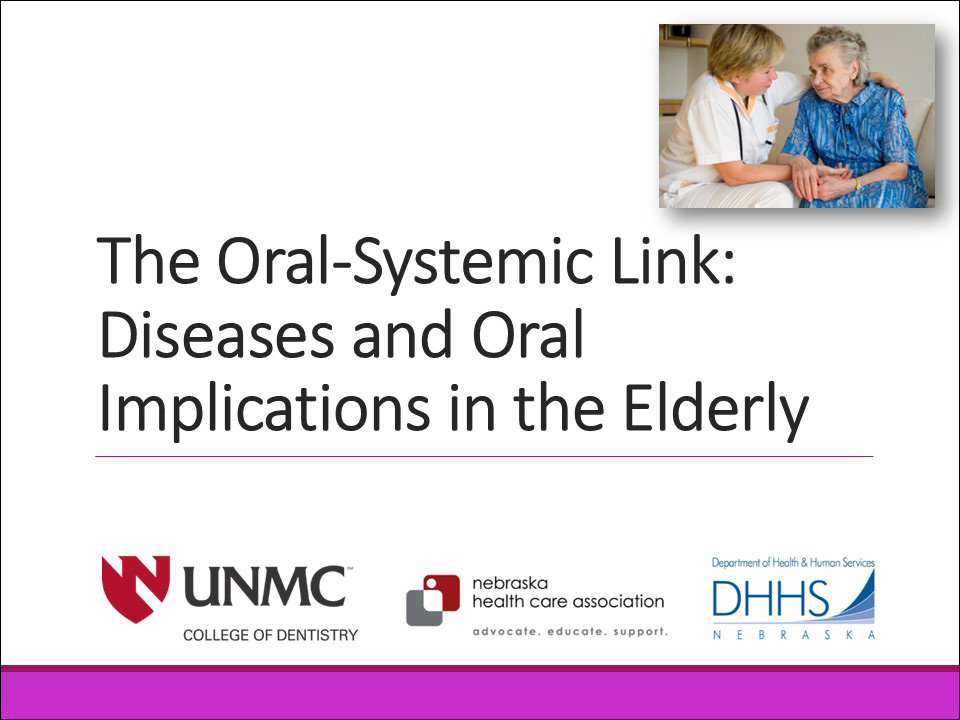 The Oral-Systemic Link: Diseases and Oral Implications in the Elderly

UNMC
COLLEGE OF DENTISTRY

nebraska
health care association
advocate. educate. support.

Department of Health & Human Services
DHHS
NEBRASKA